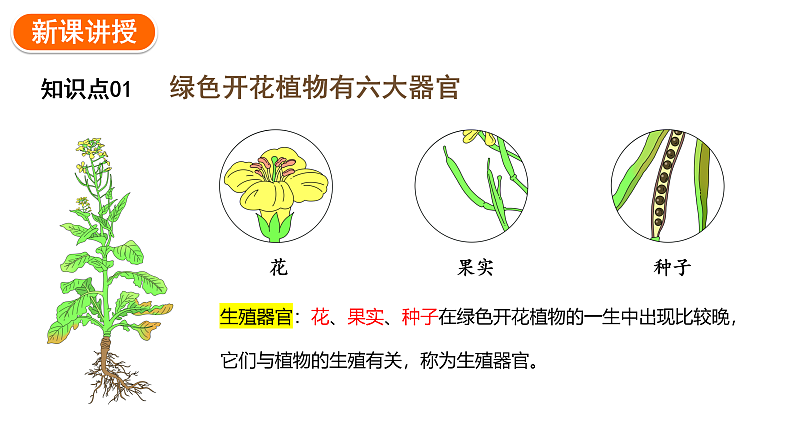 新课讲授

知识点01　绿色开花植物有六大器官

花

果实

种子

生殖器官：花、果实、种子在绿色开花植物的一生中出现比较晚，它们与植物的生殖有关，称为生殖器官。